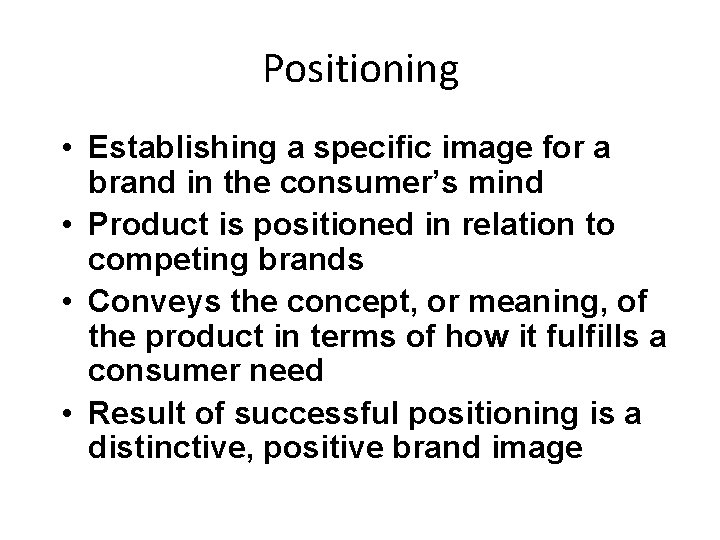 Positioning

• Establishing a specific image for a brand in the consumer’s mind
• Product is positioned in relation to competing brands
• Conveys the concept, or meaning, of the product in terms of how it fulfills a consumer need
• Result of successful positioning is a distinctive, positive brand image